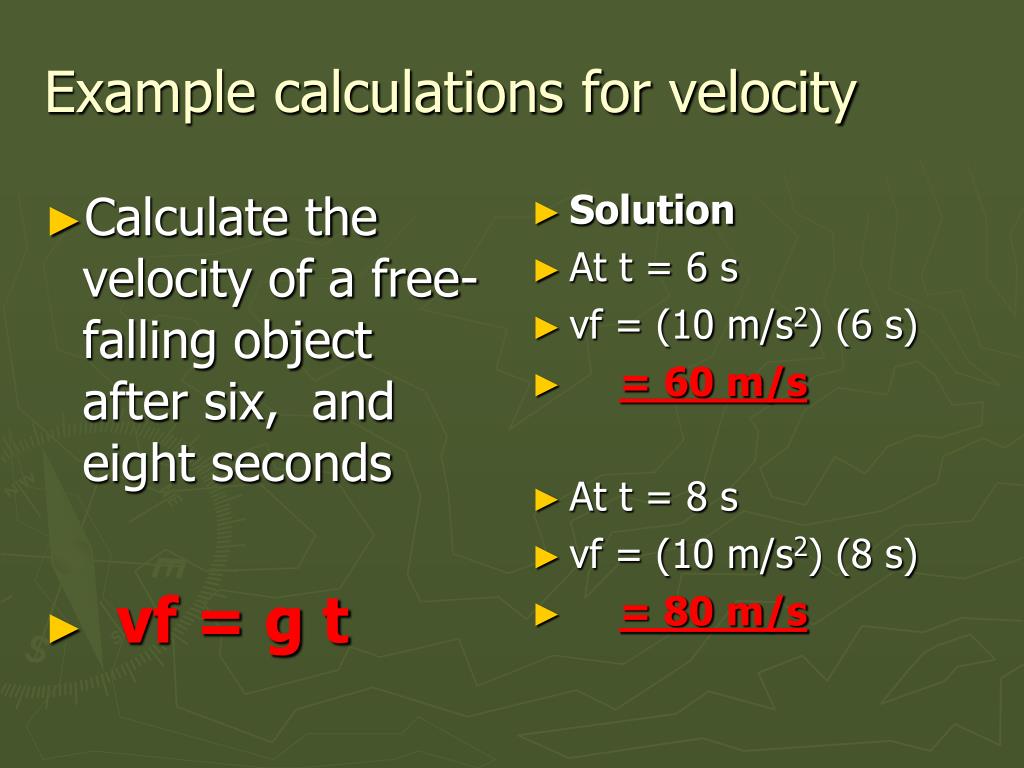 Example calculations for velocity

►Calculate the velocity of a free-falling object after six, and eight seconds

► vf = g t

► Solution

► At t = 6 s

► vf = (10 m/s$^2$) (6 s)

► = 60 m/s

► At t = 8 s

► vf = (10 m/s$^2$) (8 s)

► = 80 m/s